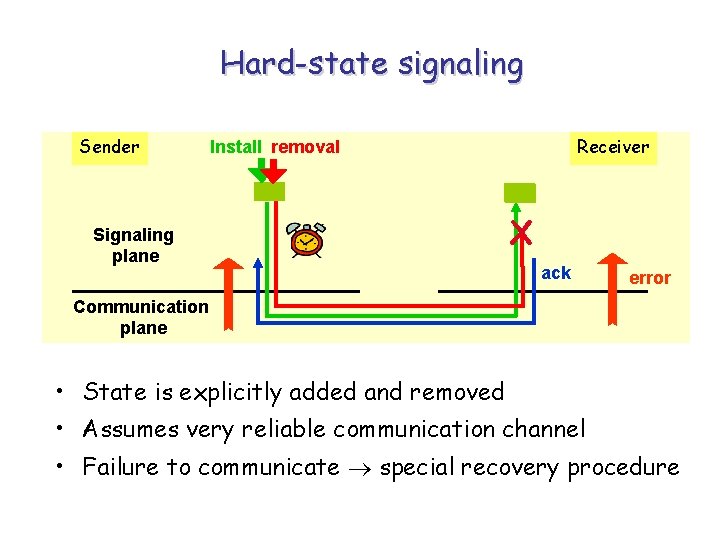 Hard-state signaling

Sender

Install removal

Receiver

Signaling plane

ack

error

Communication plane

• State is explicitly added and removed
• Assumes very reliable communication channel
• Failure to communicate $\rightarrow$ special recovery procedure